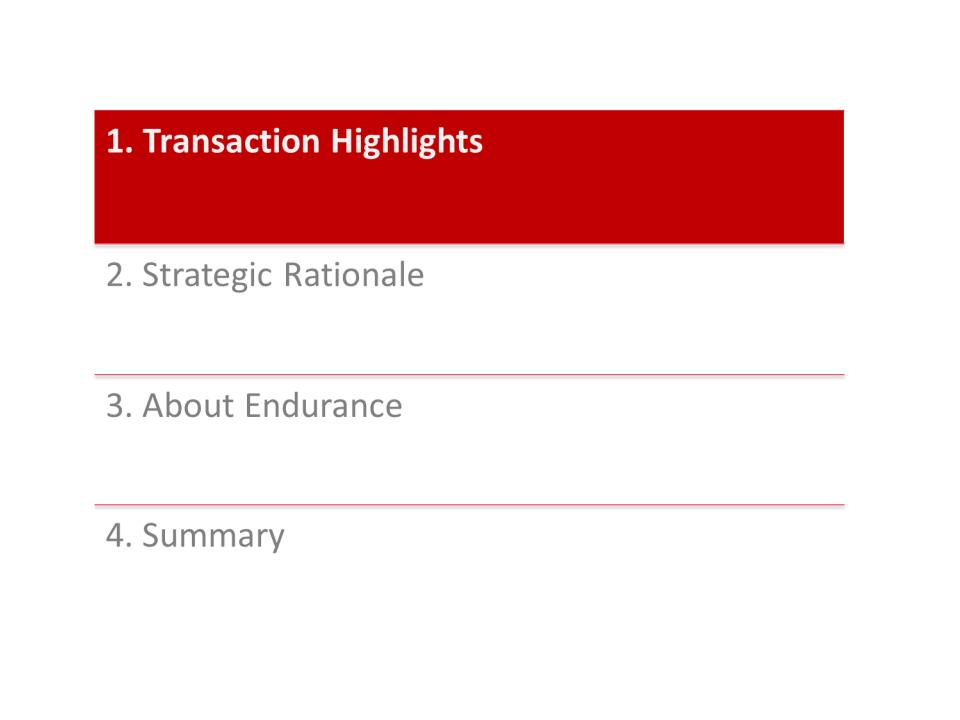 1. Transaction Highlights

2. Strategic Rationale

3. About Endurance

4. Summary